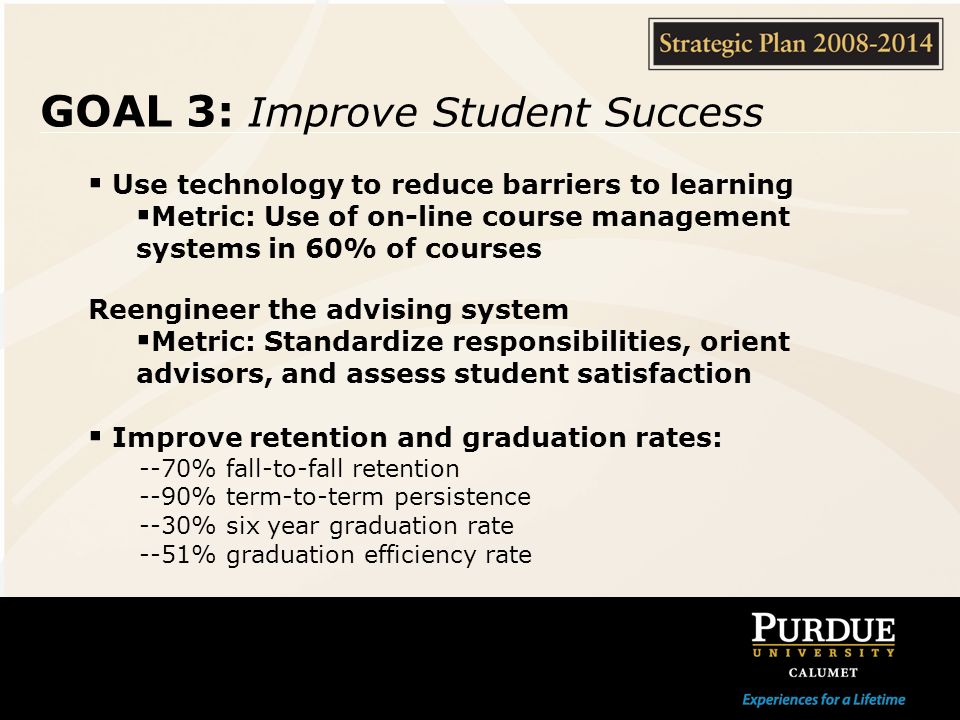 Strategic Plan 2008-2014

GOAL 3: Improve Student Success

▪ Use technology to reduce barriers to learning
▪Metric: Use of on-line course management systems in 60% of courses

Reengineer the advising system
▪Metric: Standardize responsibilities, orient advisors, and assess student satisfaction

▪ Improve retention and graduation rates:
--70% fall-to-fall retention
--90% term-to-term persistence
--30% six year graduation rate
--51% graduation efficiency rate

PURDUE
UNIVERSITY
CALUMET
Experiences for a Lifetime